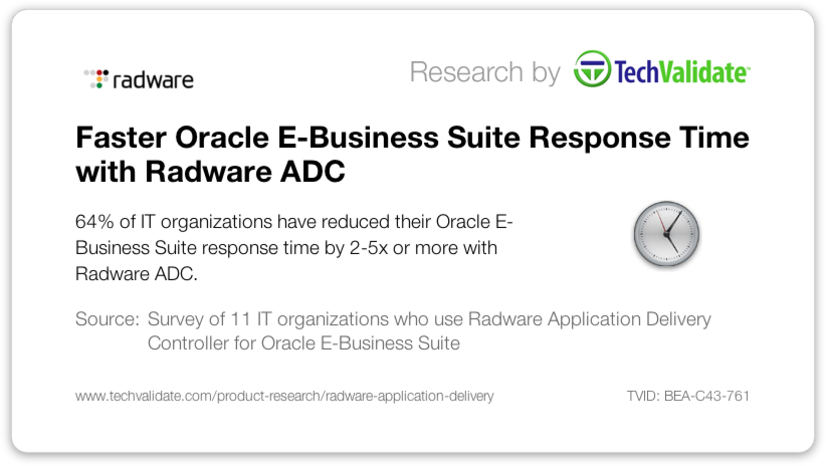 radware

Research by TechValidate

Faster Oracle E-Business Suite Response Time with Radware ADC

64% of IT organizations have reduced their Oracle E-Business Suite response time by 2-5x or more with Radware ADC.

Source: Survey of 11 IT organizations who use Radware Application Delivery Controller for Oracle E-Business Suite

www.techvalidate.com/product-research/radware-application-delivery

TVID: BEA-C43-761